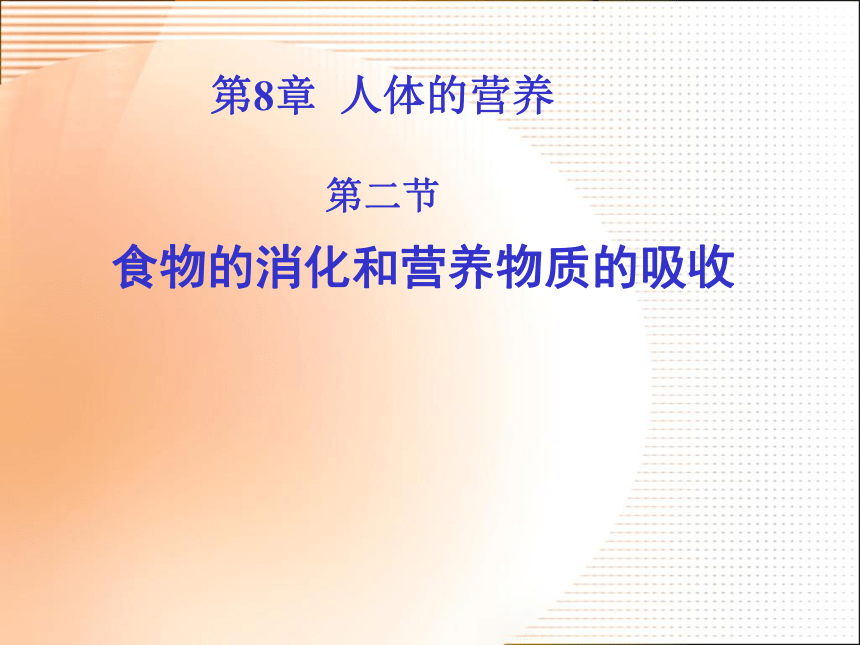 第8章 人体的营养

第二节

食物的消化和营养物质的吸收